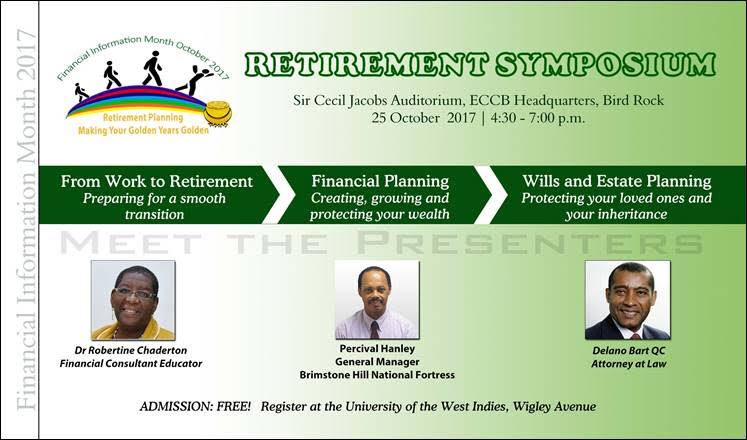 Financial Information Month 2017

Financial Information Month October 2017

Retirement Planning
Making Your Golden Years Golden

RETIREMENT SYMPOSIUM

Sir Cecil Jacobs Auditorium, ECCB Headquarters, Bird Rock
25 October 2017 | 4:30 - 7:00 p.m.

From Work to Retirement
Preparing for a smooth transition

Financial Planning
Creating, growing and protecting your wealth

Wills and Estate Planning
Protecting your loved ones and your inheritance

MEET THE PRESENTERS

Dr Robertine Chaderton
Financial Consultant Educator

Percival Hanley
General Manager
Brimstone Hill National Fortress

Delano Bart QC
Attorney at Law

ADMISSION: FREE! Register at the University of the West Indies, Wigley Avenue